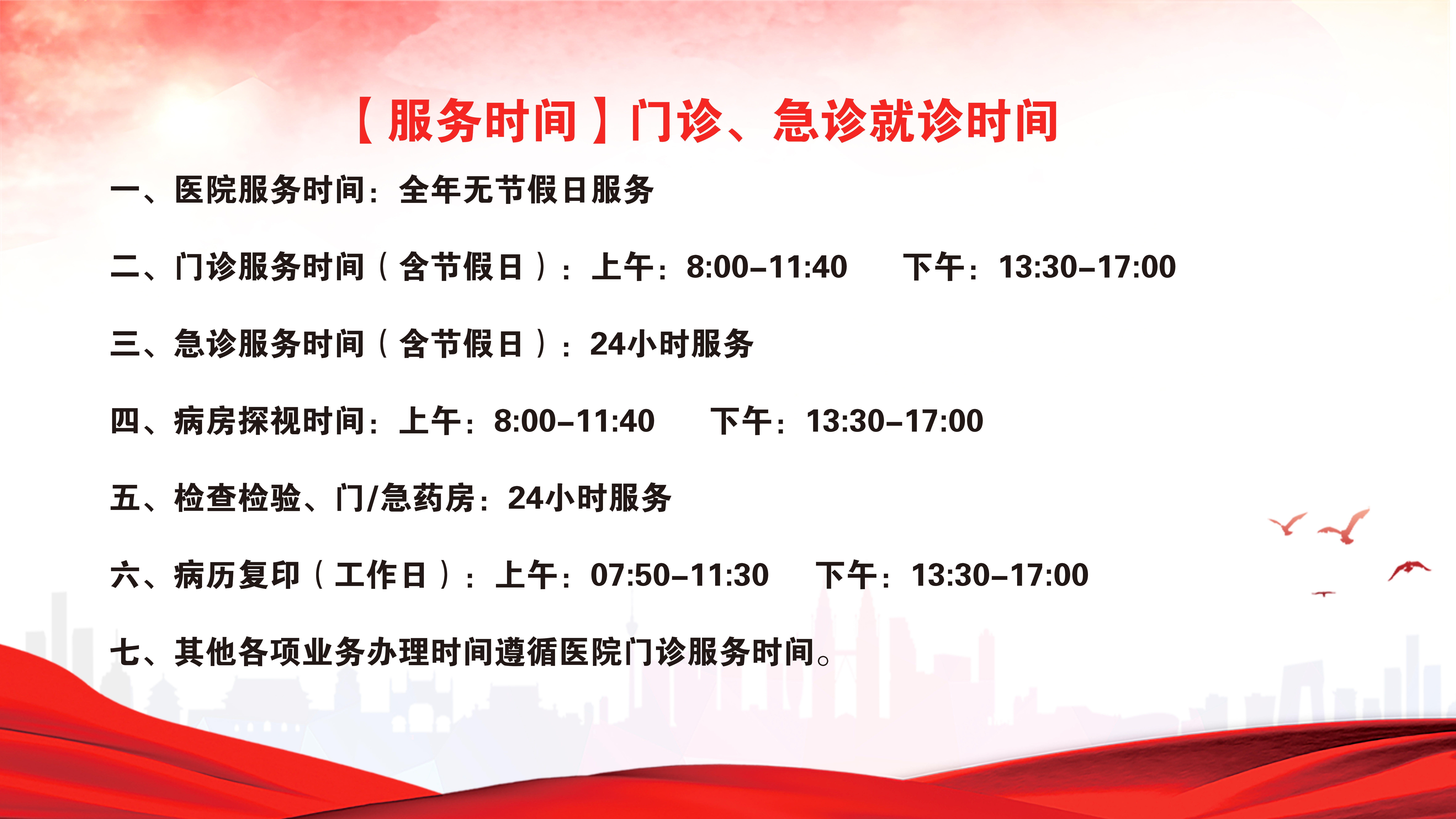 【服务时间】门诊、急诊就诊时间

一、医院服务时间：全年无节假日服务

二、门诊服务时间（含节假日）：上午：8:00–11:40 下午：13:30–17:00

三、急诊服务时间（含节假日）：24小时服务

四、病房探视时间：上午：8:00–11:40 下午：13:30–17:00

五、检查检验、门/急药房：24小时服务

六、病历复印（工作日）：上午：07:50–11:30 下午：13:30–17:00

七、其他各项业务办理时间遵循医院门诊服务时间。